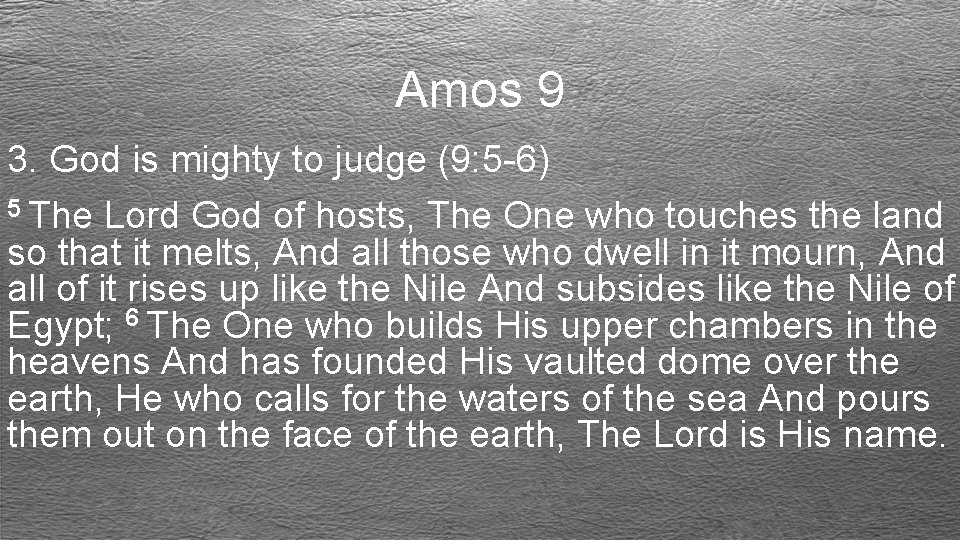 Amos 9

3. God is mighty to judge (9:5-6)

$^{5}$ The Lord God of hosts, The One who touches the land so that it melts, And all those who dwell in it mourn, And all of it rises up like the Nile And subsides like the Nile of Egypt; $^{6}$ The One who builds His upper chambers in the heavens And has founded His vaulted dome over the earth, He who calls for the waters of the sea And pours them out on the face of the earth, The Lord is His name.